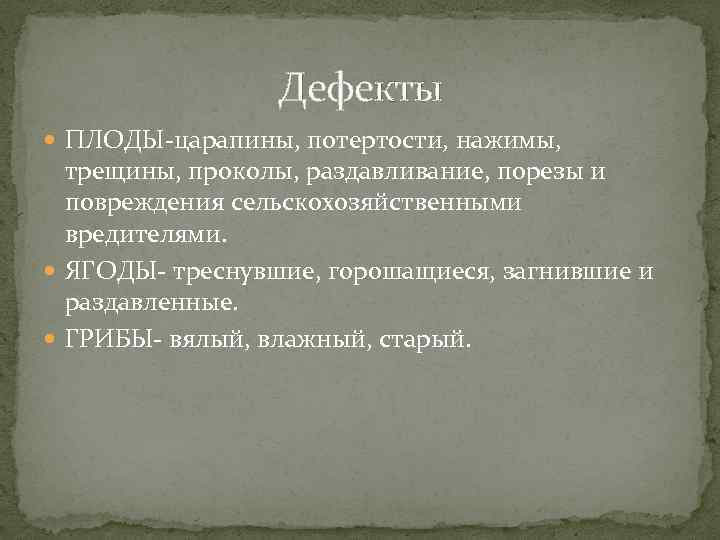 Дефекты

ПЛОДЫ-царапины, потертости, нажимы, трещины, проколы, раздавливание, порезы и повреждения сельскохозяйственными вредителями.

ЯГОДЫ- треснувшие, горошащиеся, загнившие и раздавленные.

ГРИБЫ- вялый, влажный, старый.